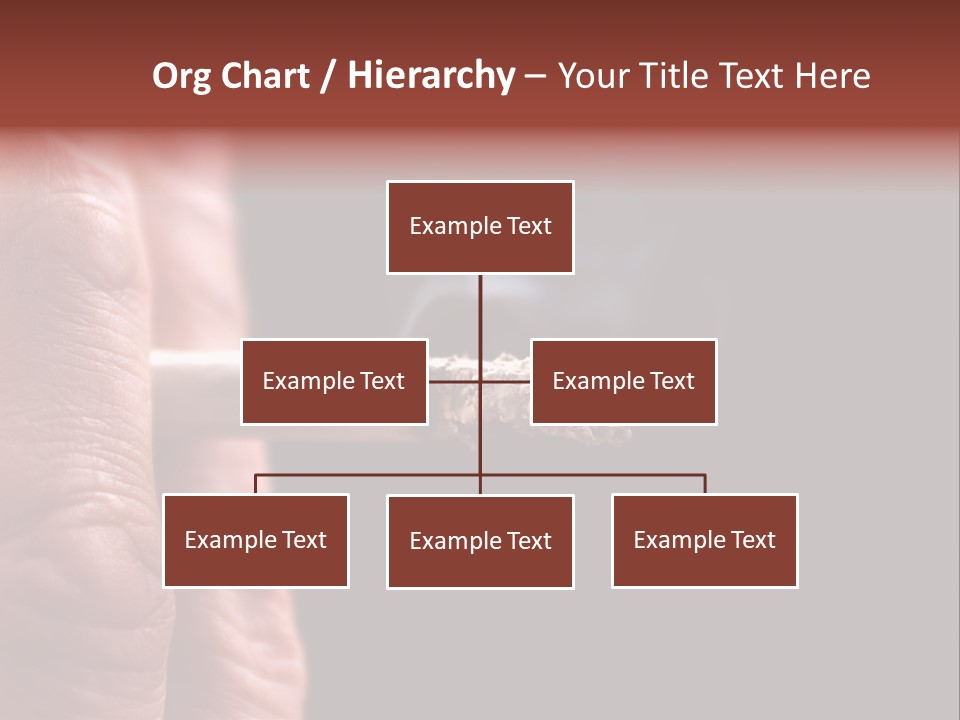 Org Chart / Hierarchy – Your Title Text Here

Example Text

Example Text

Example Text

Example Text

Example Text

Example Text